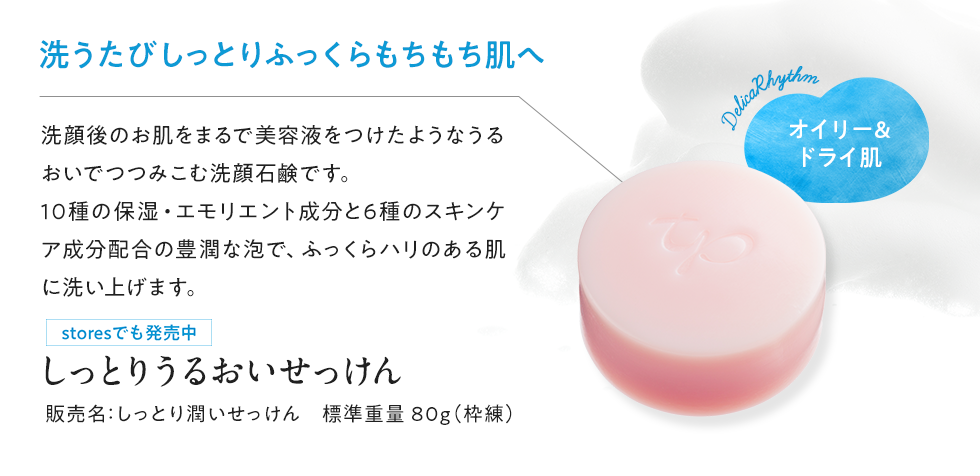 洗うたびしっとりふっくらもちもち肌へ

洗顔後のお肌をまるで美容液をつけたようなうるおいでつつみこむ洗顔石鹸です。
10種の保湿・エモリエント成分と6種のスキンケア成分配合の豊潤な泡で、ふっくらハリのある肌に洗い上げます。

storesでも発売中

しっとりうるおいせっけん

販売名:しっとり潤いせっけん　標準重量 80g（枠練）

DelicaRhythm

オイリー&
ドライ肌

tp